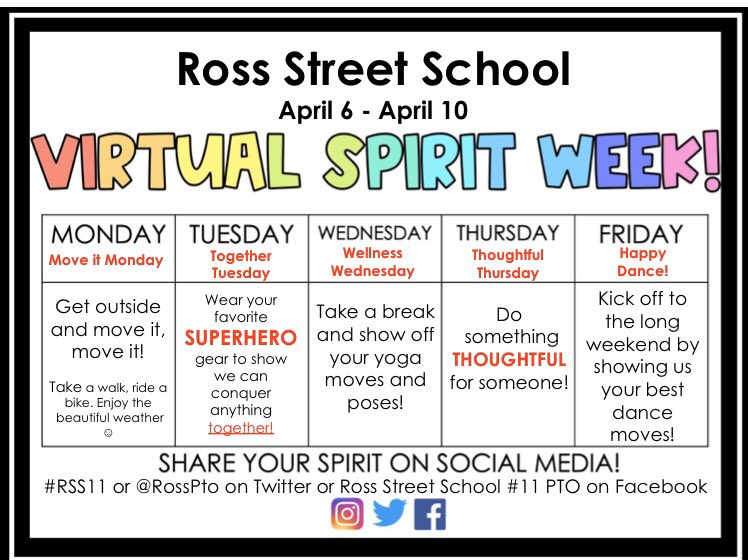 Ross Street School

April 6 - April 10

VIRTUAL SPIRIT WEEK!

| MONDAY Move it Monday | TUESDAY Together Tuesday | WEDNESDAY Wellness Wednesday | THURSDAY Thoughtful Thursday | FRIDAY Happy Dance! |
|---|---|---|---|---|
| Get outside and move it, move it! Take a walk, ride a bike. Enjoy the beautiful weather ☺ | Wear your favorite SUPERHERO gear to show we can conquer anything together! | Take a break and show off your yoga moves and poses! | Do something THOUGHTFUL for someone! | Kick off to the long weekend by showing us your best dance moves! |

SHARE YOUR SPIRIT ON SOCIAL MEDIA!

#RSS11 or @RossPto on Twitter or Ross Street School #11 PTO on Facebook